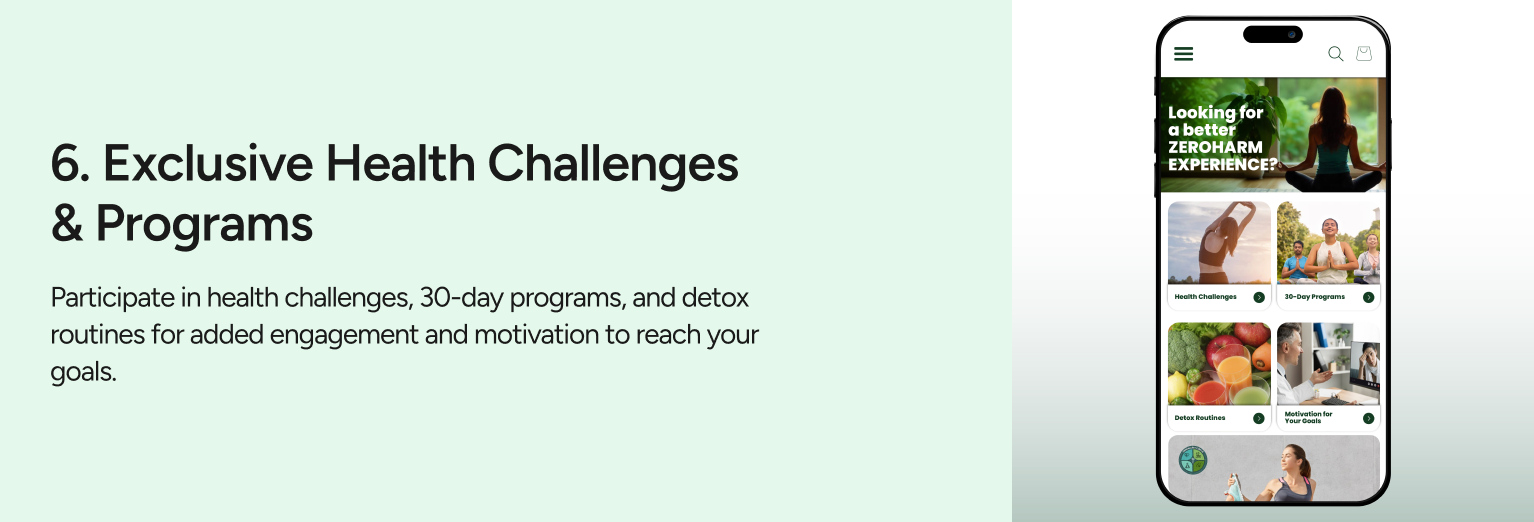 6. Exclusive Health Challenges & Programs

Participate in health challenges, 30-day programs, and detox routines for added engagement and motivation to reach your goals.

Looking for a better ZEROHARM EXPERIENCE?

Health Challenges

30-Day Programs

Detox Routines

Motivation for Your Goals